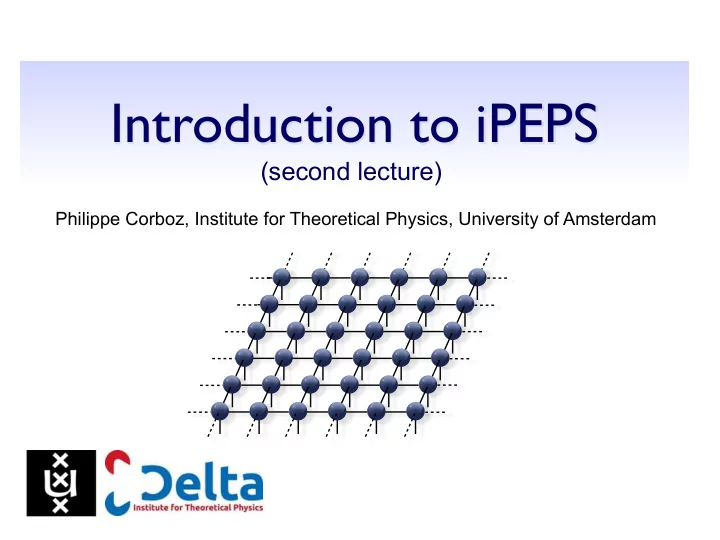 Introduction to iPEPS
(second lecture)

Philippe Corboz, Institute for Theoretical Physics, University of Amsterdam

Delta
Institute for Theoretical Physics